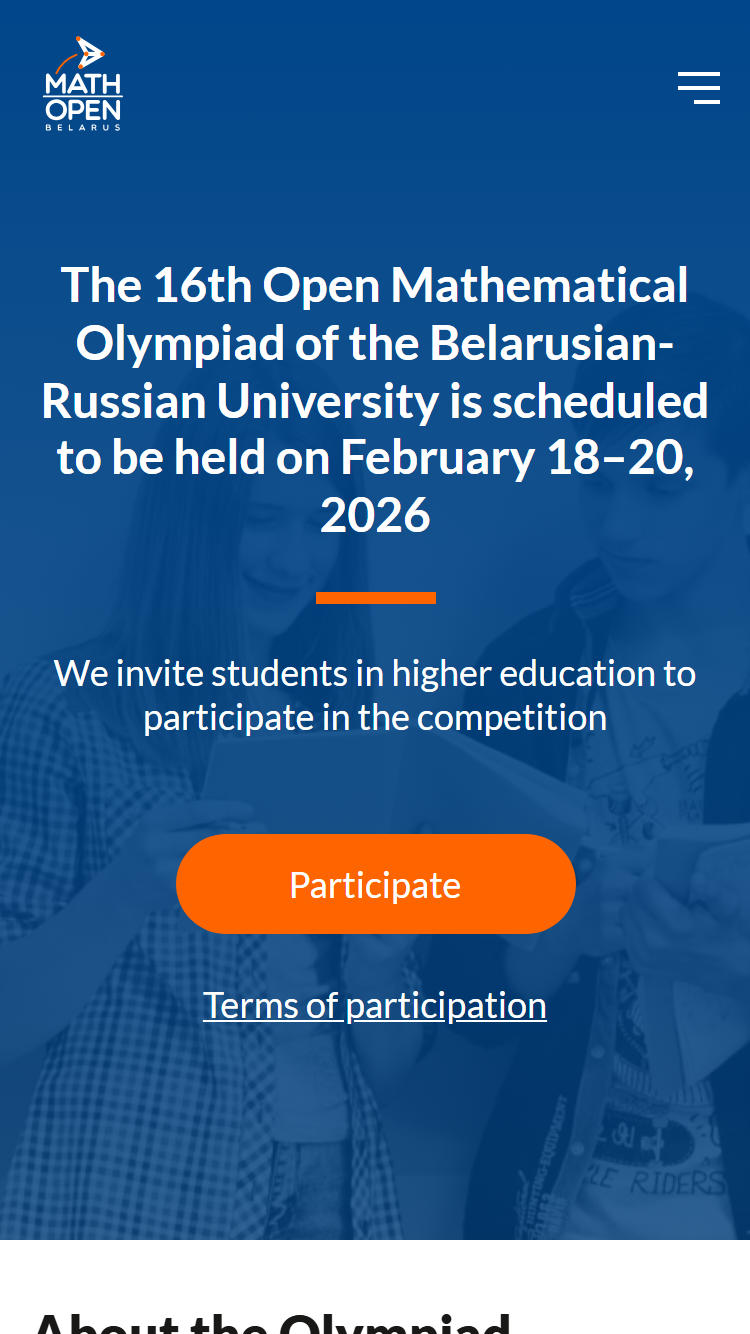 MATH OPEN BELARUS

The 16th Open Mathematical Olympiad of the Belarusian-Russian University is scheduled to be held on February 18–20, 2026

We invite students in higher education to participate in the competition

Participate

Terms of participation

About the Olympiad